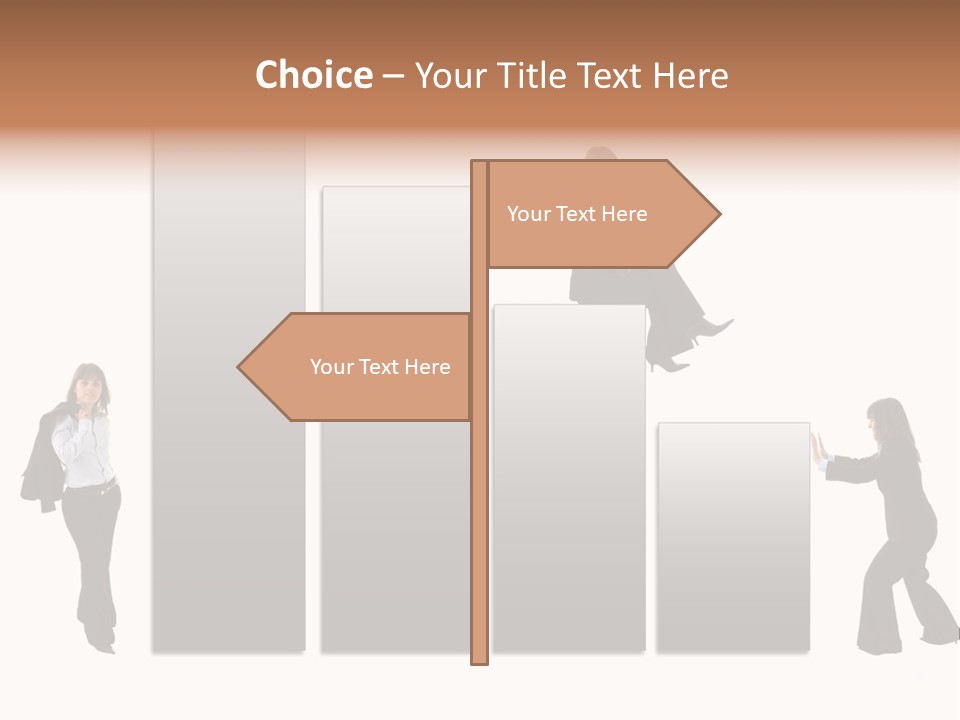 Choice – Your Title Text Here

Your Text Here

Your Text Here